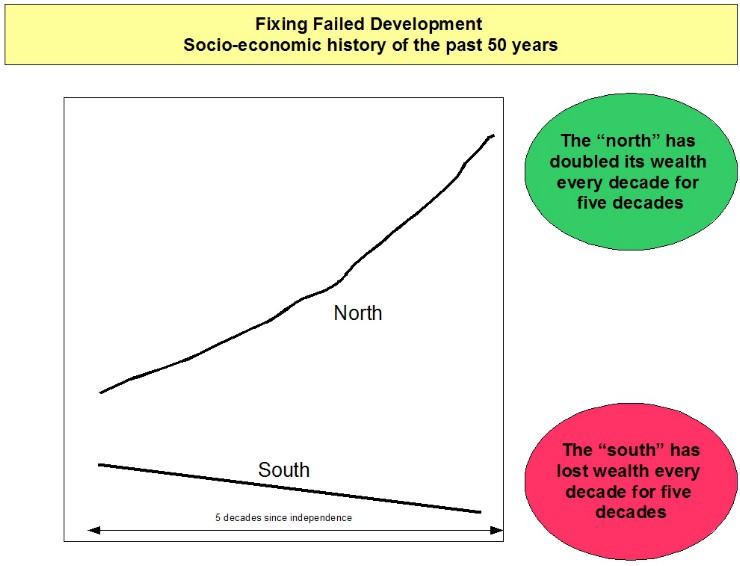 Fixing Failed Development
Socio-economic history of the past 50 years

North

South

5 decades since independence

The “north” has doubled its wealth every decade for five decades

The “south” has lost wealth every decade for five decades